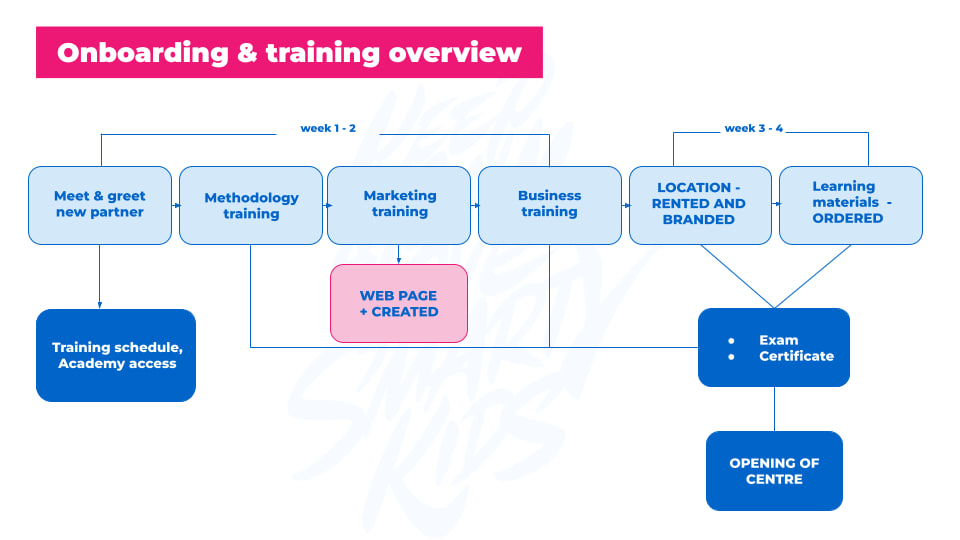 Onboarding & training overview

week 1 - 2

week 3 - 4

Meet & greet new partner

Methodology training

Marketing training

Business training

LOCATION - RENTED AND BRANDED

Learning materials - ORDERED

WEB PAGE + CREATED

Training schedule, Academy access

• Exam
• Certificate

OPENING OF CENTRE